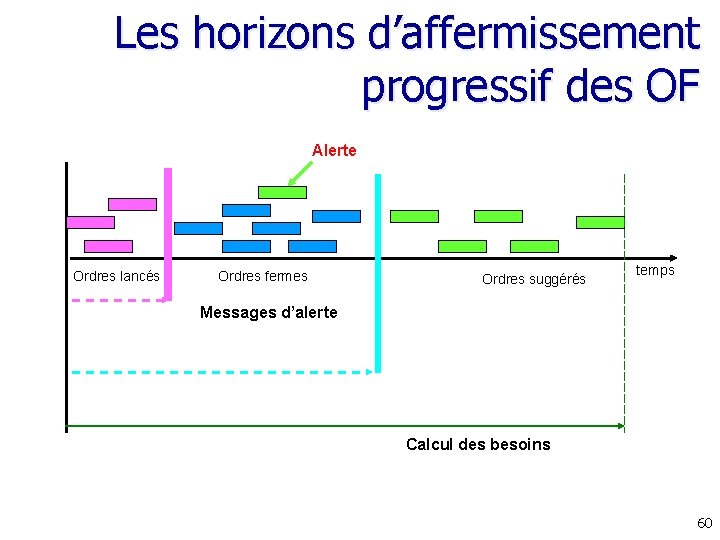 Les horizons d'affermissement progressif des OF

Alerte

Ordres lancés

Ordres fermes

Ordres suggérés

temps

Messages d'alerte

Calcul des besoins

60